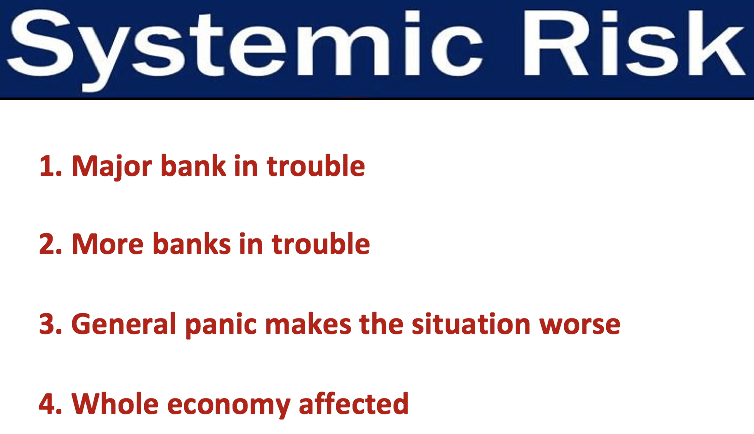 Systemic Risk

1. Major bank in trouble

2. More banks in trouble

3. General panic makes the situation worse

4. Whole economy affected